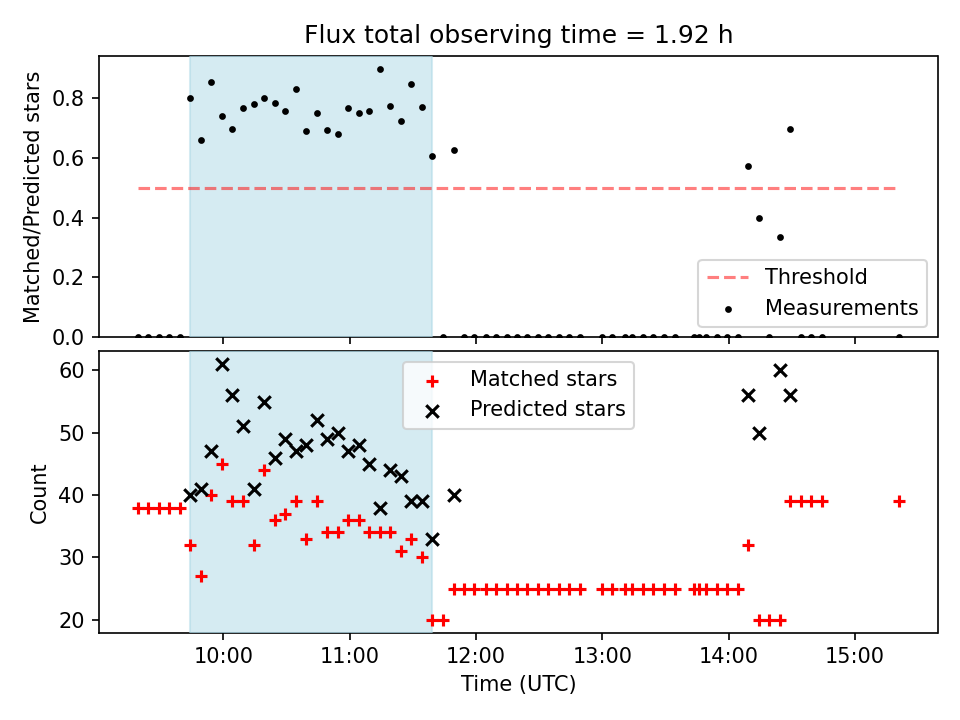 Flux total observing time = 1.92 h

Matched/Predicted stars

0.8
0.6
0.4
0.2
0.0

Threshold
Measurements

Count

60
50
40
30
20

Matched stars
Predicted stars

10:00
11:00
12:00
13:00
14:00
15:00

Time (UTC)